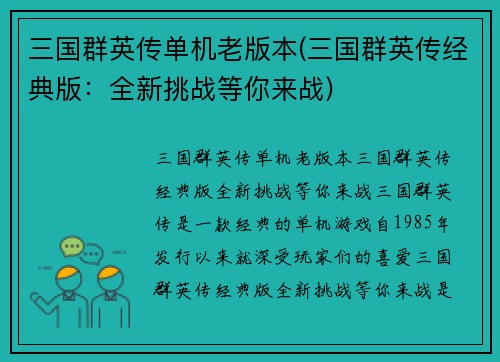 三国群英传单机老版本(三国群英传经典版：全新挑战等你来战)

三国群英传单机老版本三国群英传经典版全新挑战等你来战三国群英传是一款经典的单机游戏自1985年发行以来就深受玩家们的喜爱三国群英传经典版全新挑战等你来战是